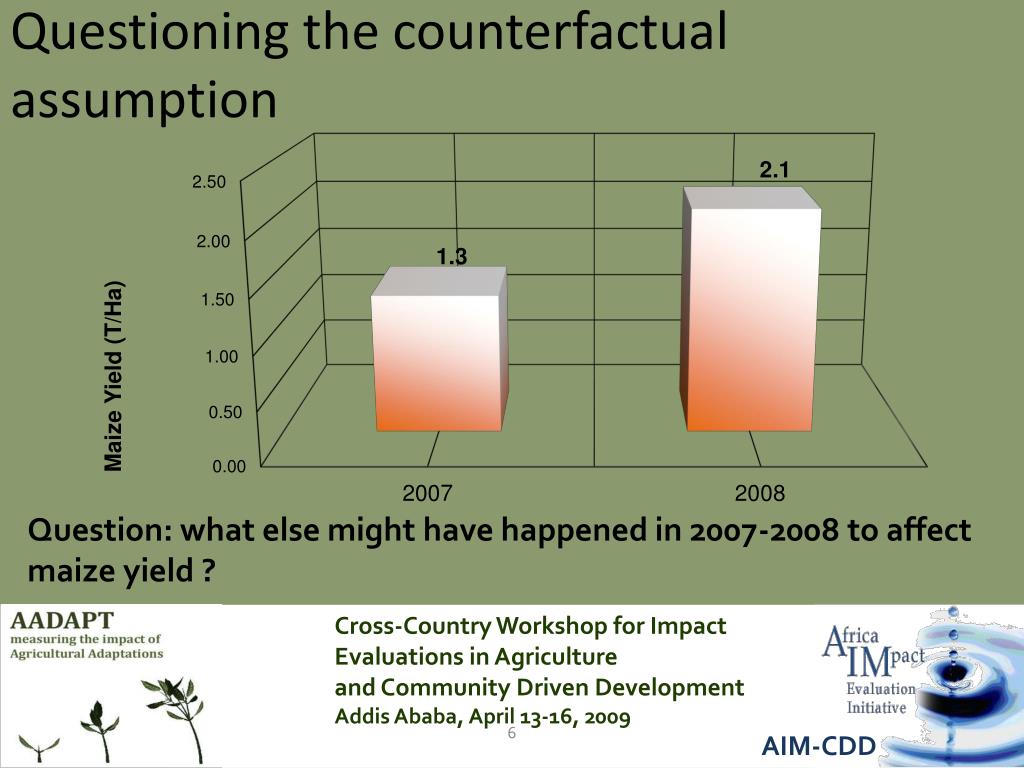 Questioning the counterfactual assumption

Maize Yield (T/Ha)

2.50
2.00
1.50
1.00
0.50
0.00

1.3
2.1

2007
2008

Question: what else might have happened in 2007-2008 to affect maize yield ?

AADAPT
measuring the impact of Agricultural Adaptations

Cross-Country Workshop for Impact Evaluations in Agriculture
and Community Driven Development
Addis Ababa, April 13-16, 2009

6

Africa IMpact Evaluation Initiative

AIM-CDD